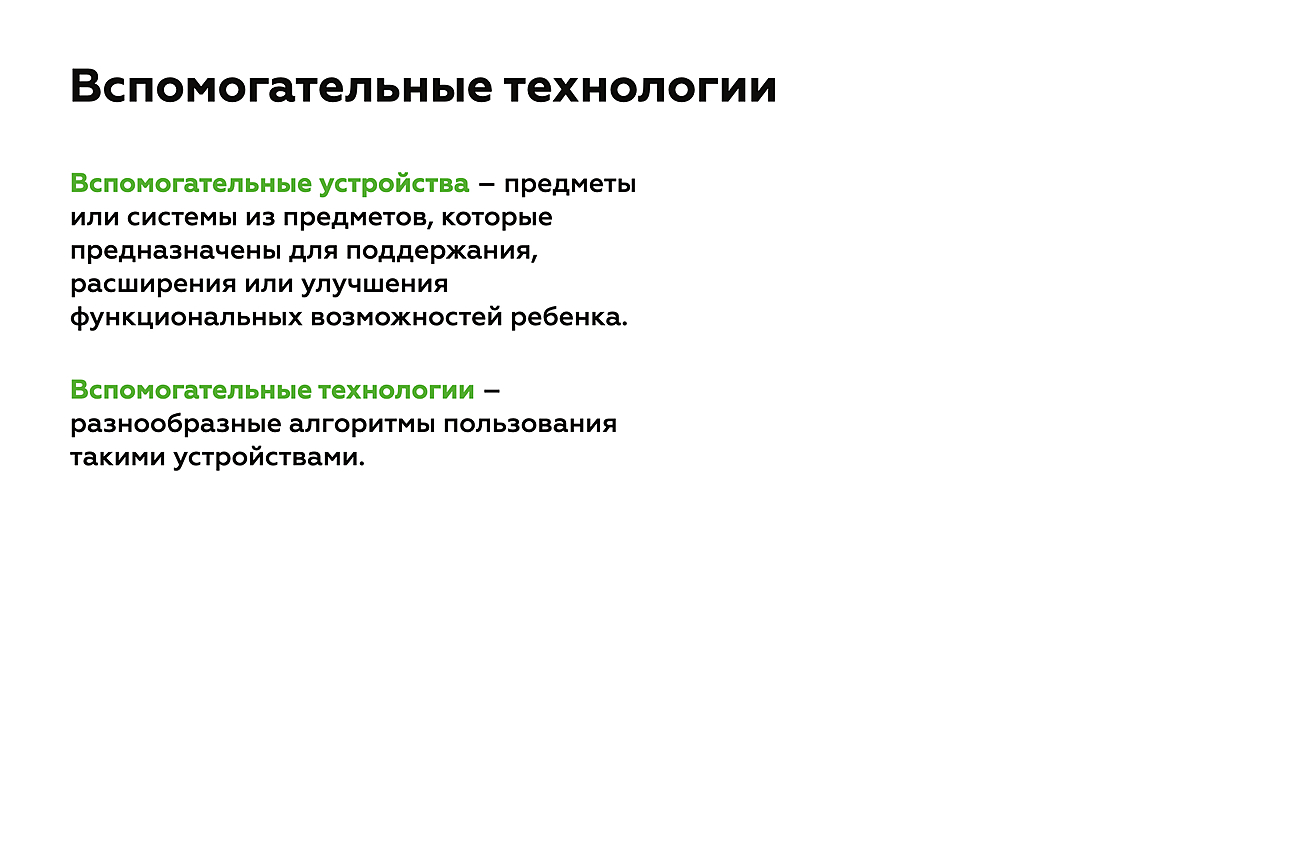 Вспомогательные технологии

Вспомогательные устройства – предметы или системы из предметов, которые предназначены для поддержания, расширения или улучшения функциональных возможностей ребенка.

Вспомогательные технологии – разнообразные алгоритмы пользования такими устройствами.